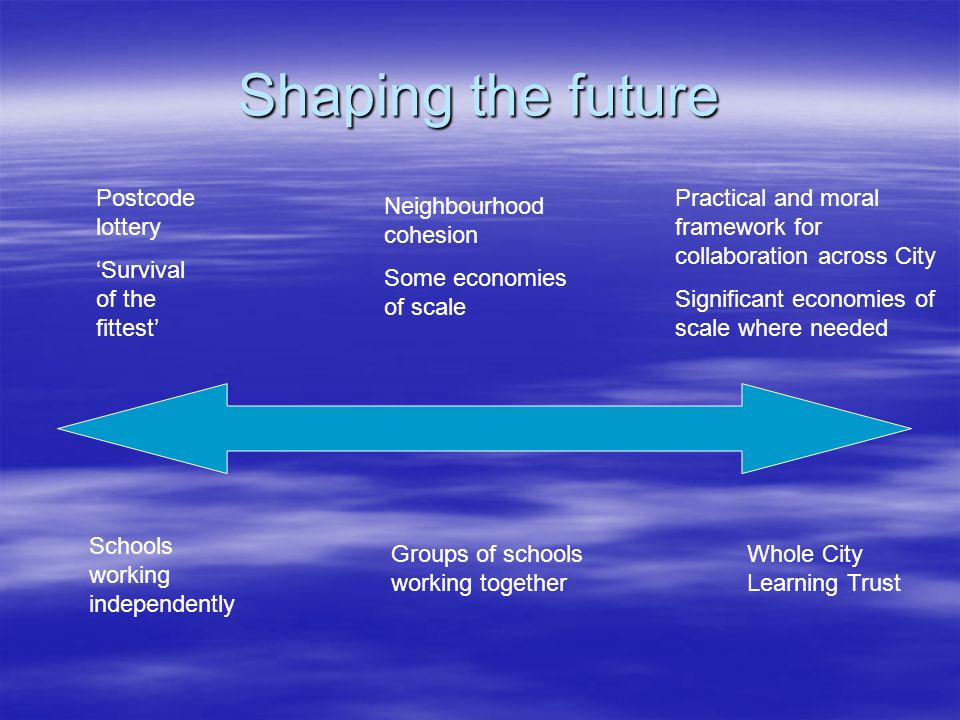 Shaping the future

Postcode lottery

‘Survival of the fittest’

Neighbourhood cohesion

Some economies of scale

Practical and moral framework for collaboration across City

Significant economies of scale where needed

Schools working independently

Groups of schools working together

Whole City Learning Trust